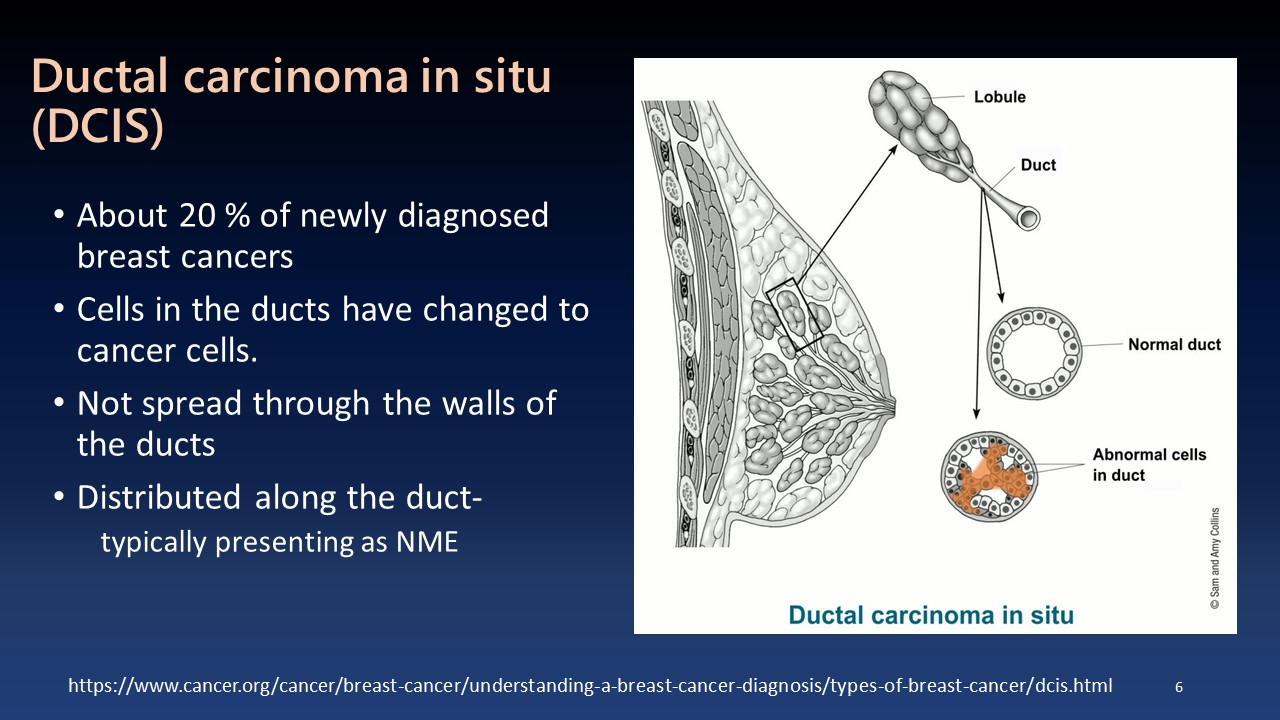 Ductal carcinoma in situ (DCIS)

• About 20 % of newly diagnosed breast cancers

• Cells in the ducts have changed to cancer cells.

• Not spread through the walls of the ducts

• Distributed along the duct- typically presenting as NME

Lobule

Duct

Normal duct

Abnormal cells in duct

© Sam and Amy Collins

Ductal carcinoma in situ

https://www.cancer.org/cancer/breast-cancer/understanding-a-breast-cancer-diagnosis/types-of-breast-cancer/dcis.html

6